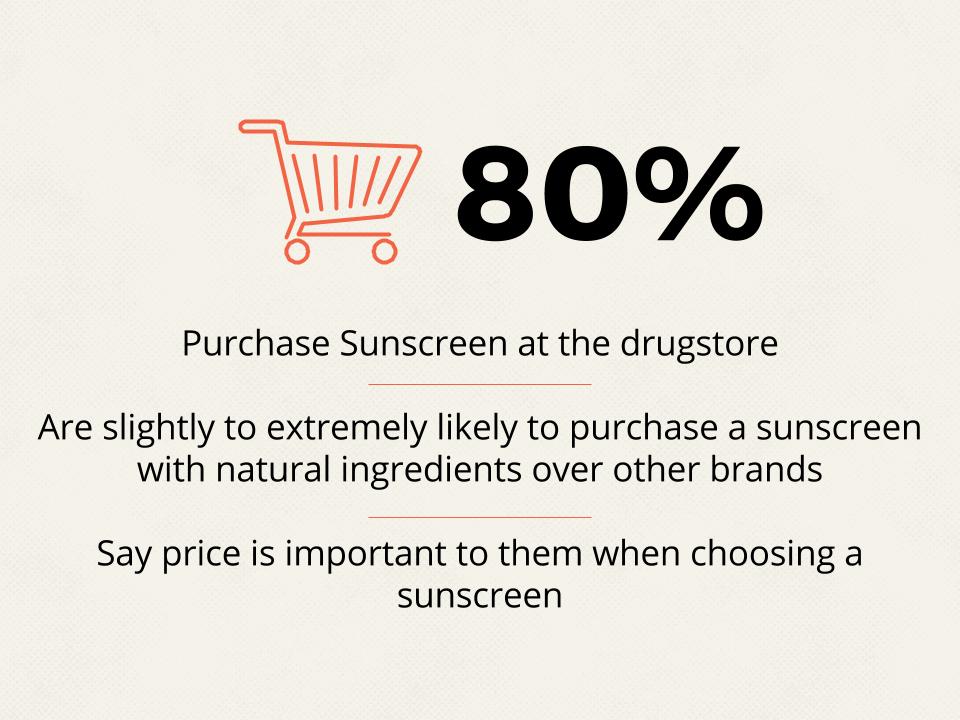 80%

Purchase Sunscreen at the drugstore

Are slightly to extremely likely to purchase a sunscreen with natural ingredients over other brands

Say price is important to them when choosing a sunscreen